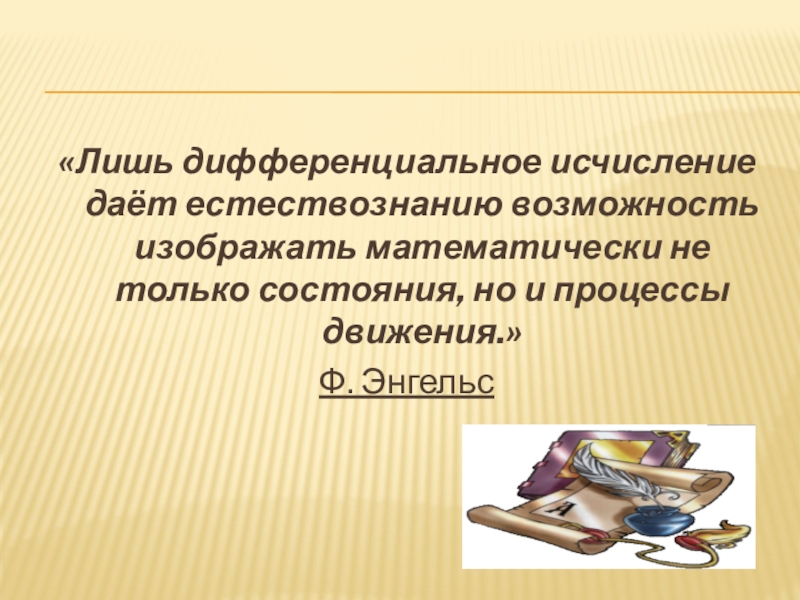 «Лишь дифференциальное исчисление даёт естествознанию возможность изображать математически не только состояния, но и процессы движения.»

Ф. Энгельс

А